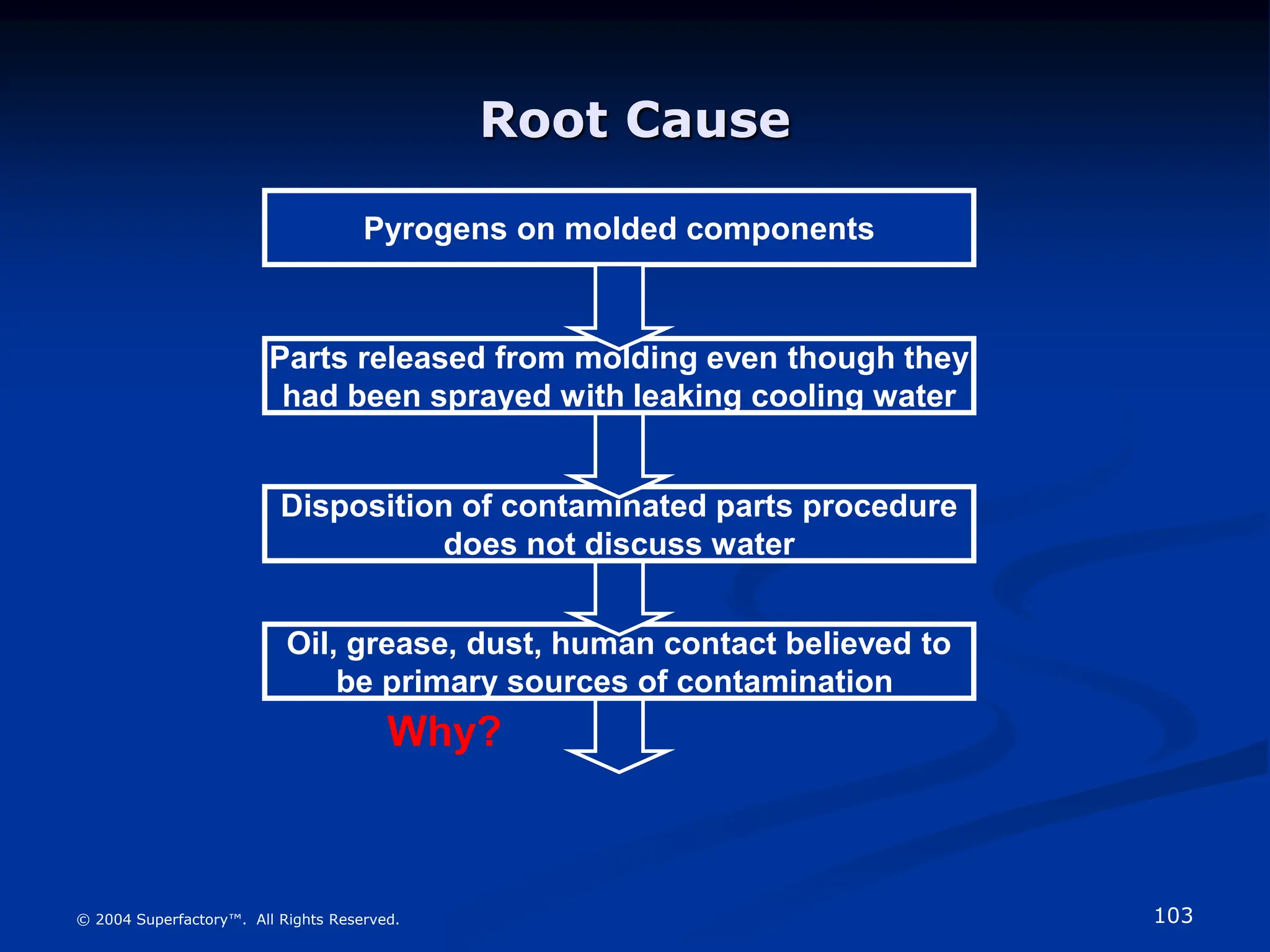 Root Cause

Pyrogens on molded components

Parts released from molding even though they had been sprayed with leaking cooling water

Disposition of contaminated parts procedure does not discuss water

Oil, grease, dust, human contact believed to be primary sources of contamination

Why?

© 2004 Superfactory™. All Rights Reserved.

103